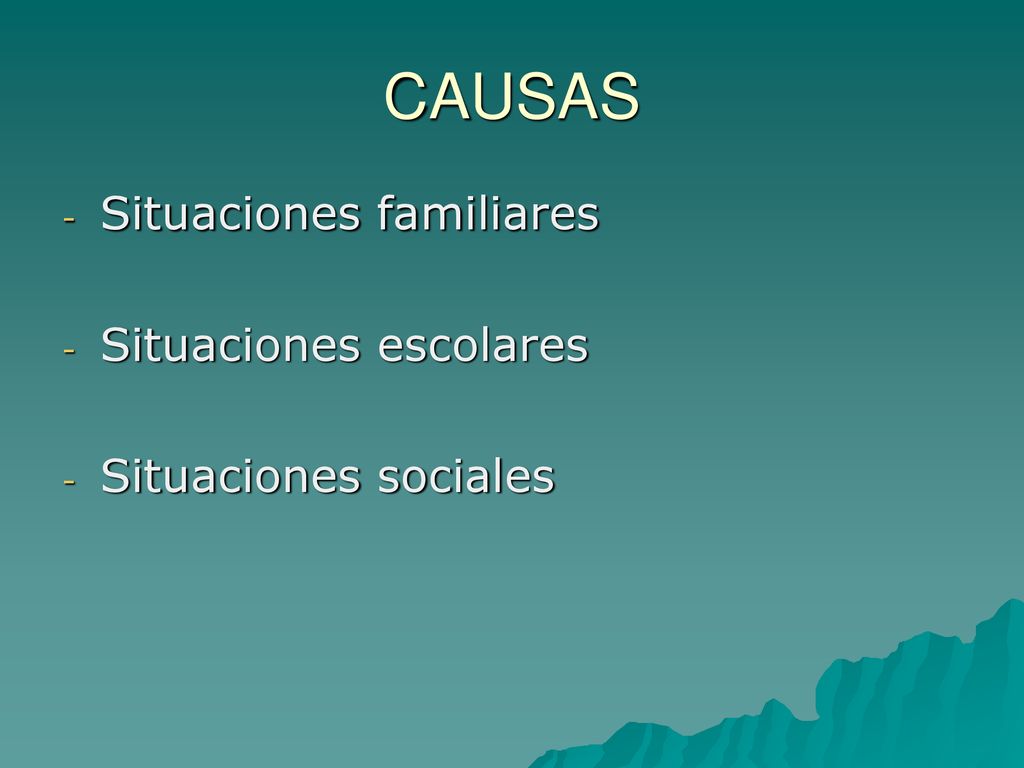 CAUSAS

- Situaciones familiares

- Situaciones escolares

- Situaciones sociales